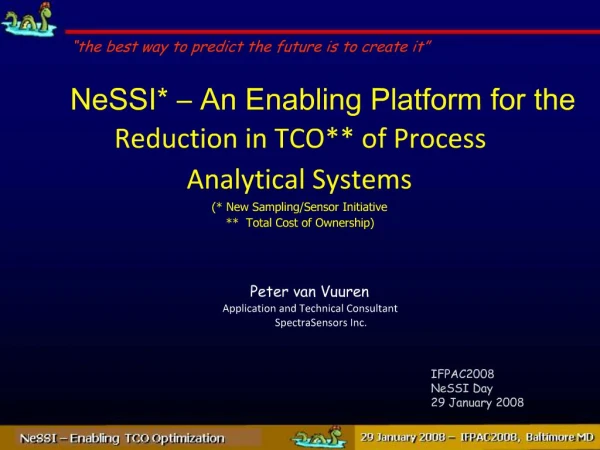 "the best way to predict the future is to create it"

NeSSI* – An Enabling Platform for the Reduction in TCO** of Process Analytical Systems

(* New Sampling/Sensor Initiative
** Total Cost of Ownership)

Peter van Vuuren
Application and Technical Consultant
SpectraSensors Inc.

IFPAC2008
NeSSI Day
29 January 2008

NeSSI – Enabling TCO Optimization

29 January 2008 – IFPAC2008, Baltimore MD